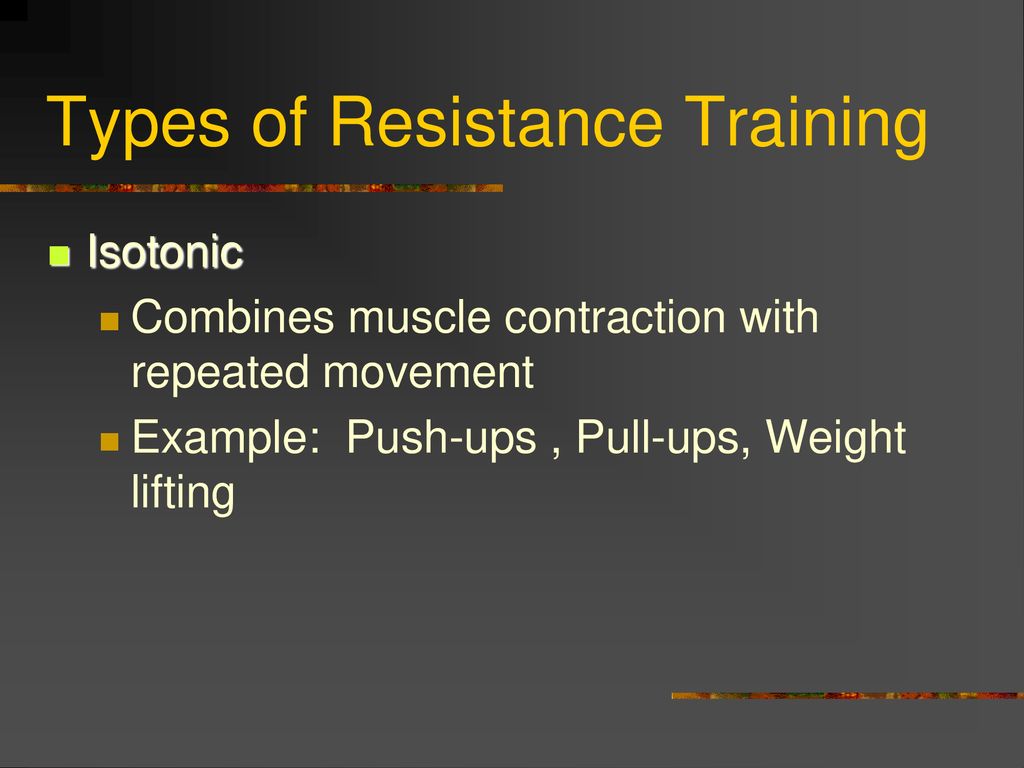 Types of Resistance Training

Isotonic

Combines muscle contraction with repeated movement

Example:  Push-ups , Pull-ups, Weight lifting